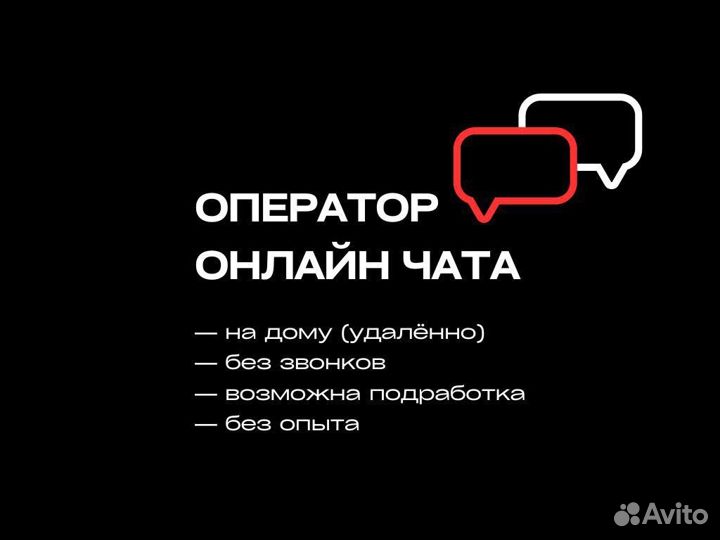 ОПЕРАТОР
ОНЛАЙН ЧАТА

— на дому (удалённо)
— без звонков
— возможна подработка
— без опыта

Avito